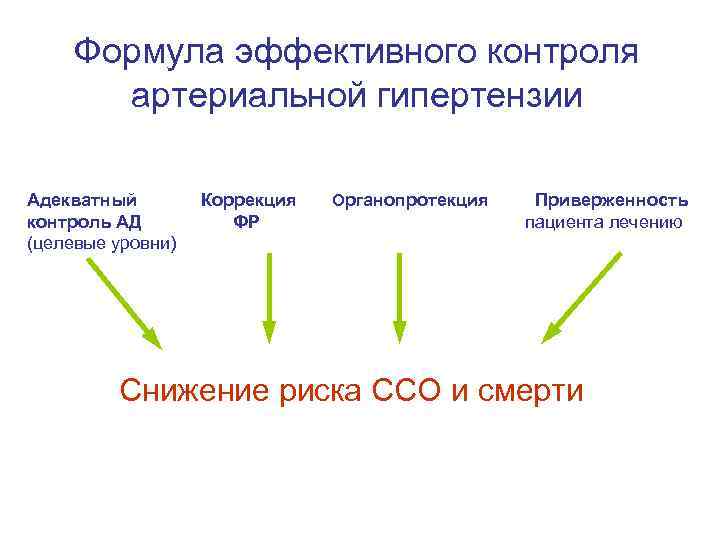 Формула эффективного контроля артериальной гипертензии

Адекватный контроль АД (целевые уровни)

Коррекция ФР

Органопротекция

Приверженность пациента лечению

Снижение риска ССО и смерти